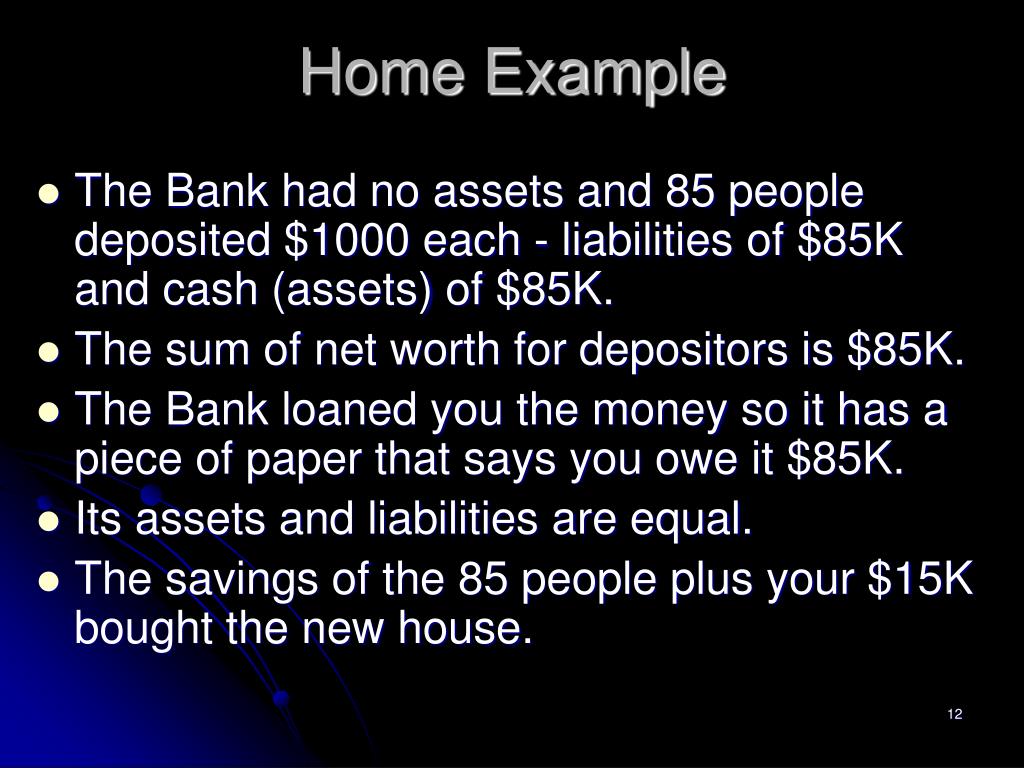 Home Example

- The Bank had no assets and 85 people deposited \$1000 each - liabilities of \$85K and cash (assets) of \$85K.
- The sum of net worth for depositors is \$85K.
- The Bank loaned you the money so it has a piece of paper that says you owe it \$85K.
- Its assets and liabilities are equal.
- The savings of the 85 people plus your \$15K bought the new house.

12